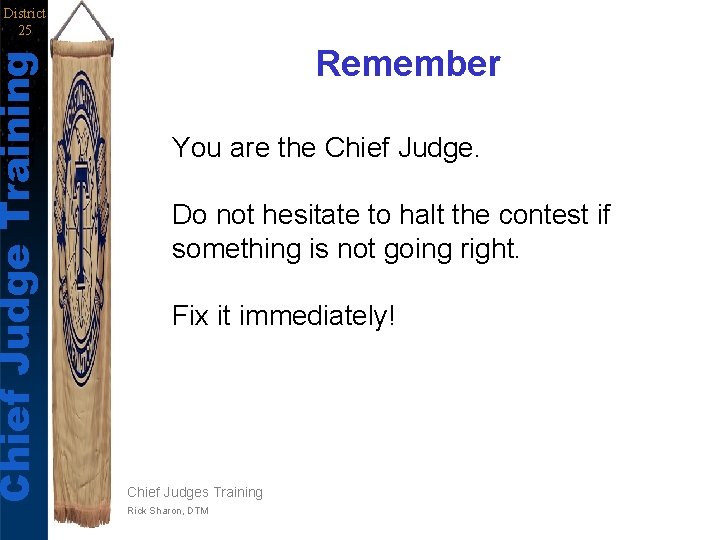 District 25

Chief Judge Training

Remember

You are the Chief Judge.

Do not hesitate to halt the contest if something is not going right.

Fix it immediately!

Chief Judges Training
Rick Sharon, DTM